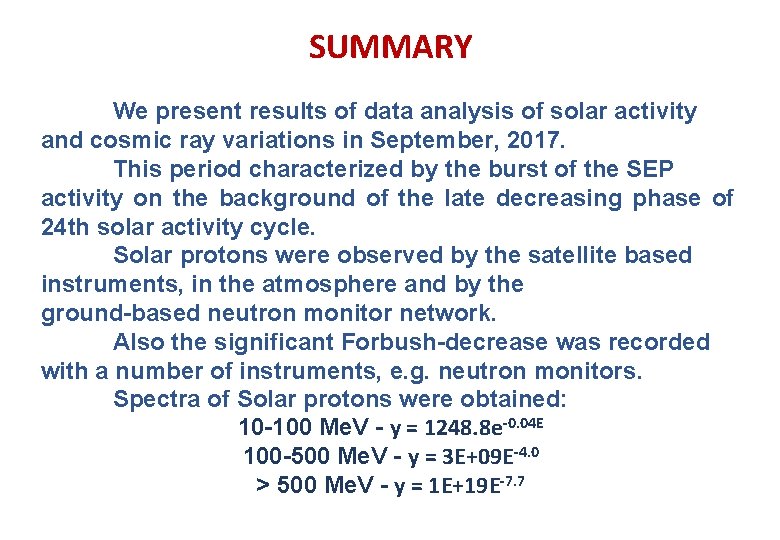 SUMMARY

We present results of data analysis of solar activity and cosmic ray variations in September, 2017.

This period characterized by the burst of the SEP activity on the background of the late decreasing phase of 24th solar activity cycle.

Solar protons were observed by the satellite based instruments, in the atmosphere and by the ground-based neutron monitor network.

Also the significant Forbush-decrease was recorded with a number of instruments, e.g. neutron monitors.

Spectra of Solar protons were obtained:

10-100 MeV - $y = 1248.8e^{-0.04E}$

100-500 MeV - $y = 3E+09E^{-4.0}$

> 500 MeV - $y = 1E+19E^{-7.7}$